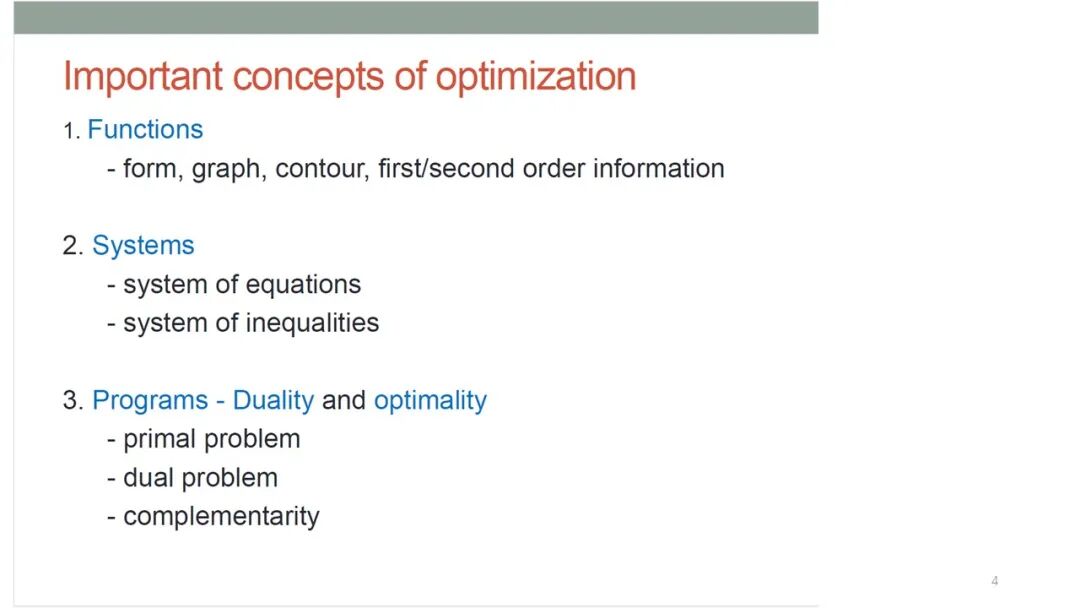 Important concepts of optimization

1. Functions
- form, graph, contour, first/second order information

2. Systems
- system of equations
- system of inequalities

3. Programs - Duality and optimality
- primal problem
- dual problem
- complementarity

4